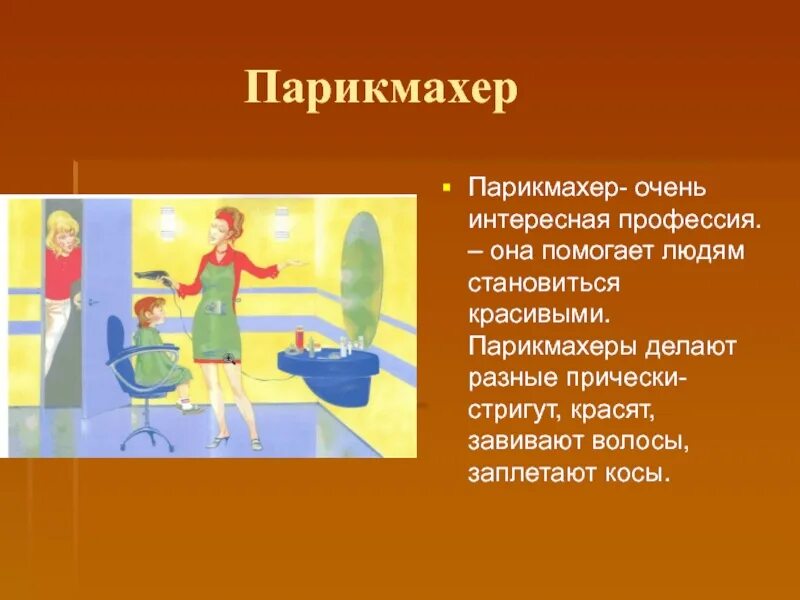 Парикмахер

Парикмахер- очень интересная профессия. – она помогает людям становиться красивыми. Парикмахеры делают разные прически- стригут, красят, завивают волосы, заплетают косы.